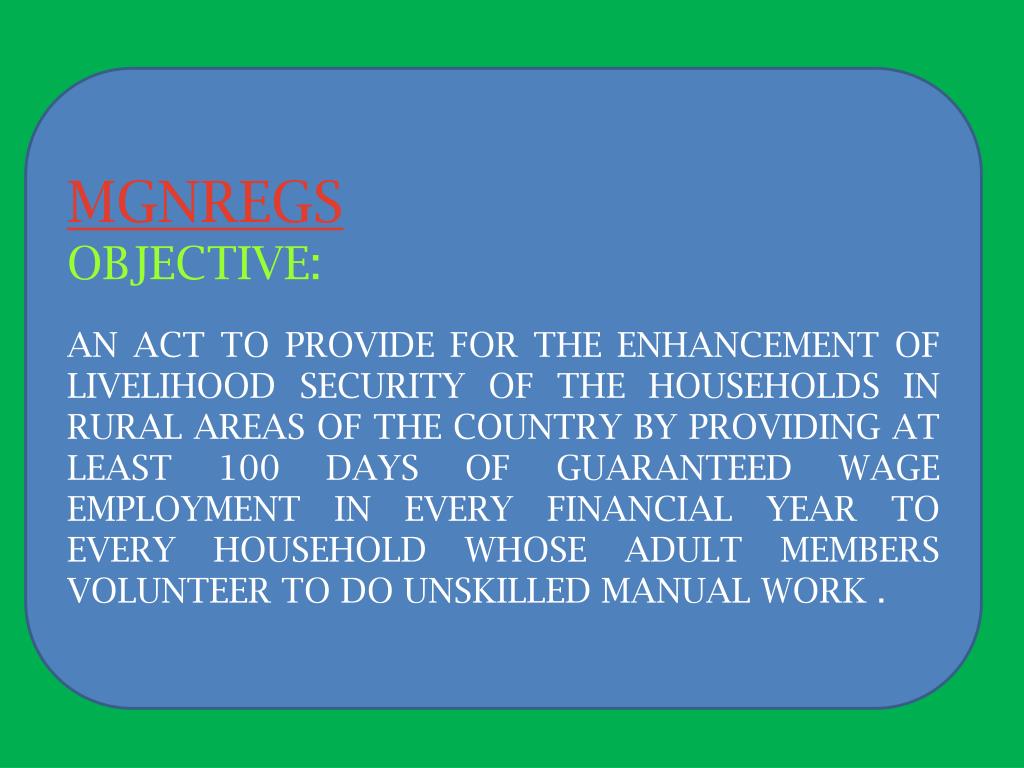 MGNREGS
OBJECTIVE:

AN ACT TO PROVIDE FOR THE ENHANCEMENT OF LIVELIHOOD SECURITY OF THE HOUSEHOLDS IN RURAL AREAS OF THE COUNTRY BY PROVIDING AT LEAST 100 DAYS OF GUARANTEED WAGE EMPLOYMENT IN EVERY FINANCIAL YEAR TO EVERY HOUSEHOLD WHOSE ADULT MEMBERS VOLUNTEER TO DO UNSKILLED MANUAL WORK .